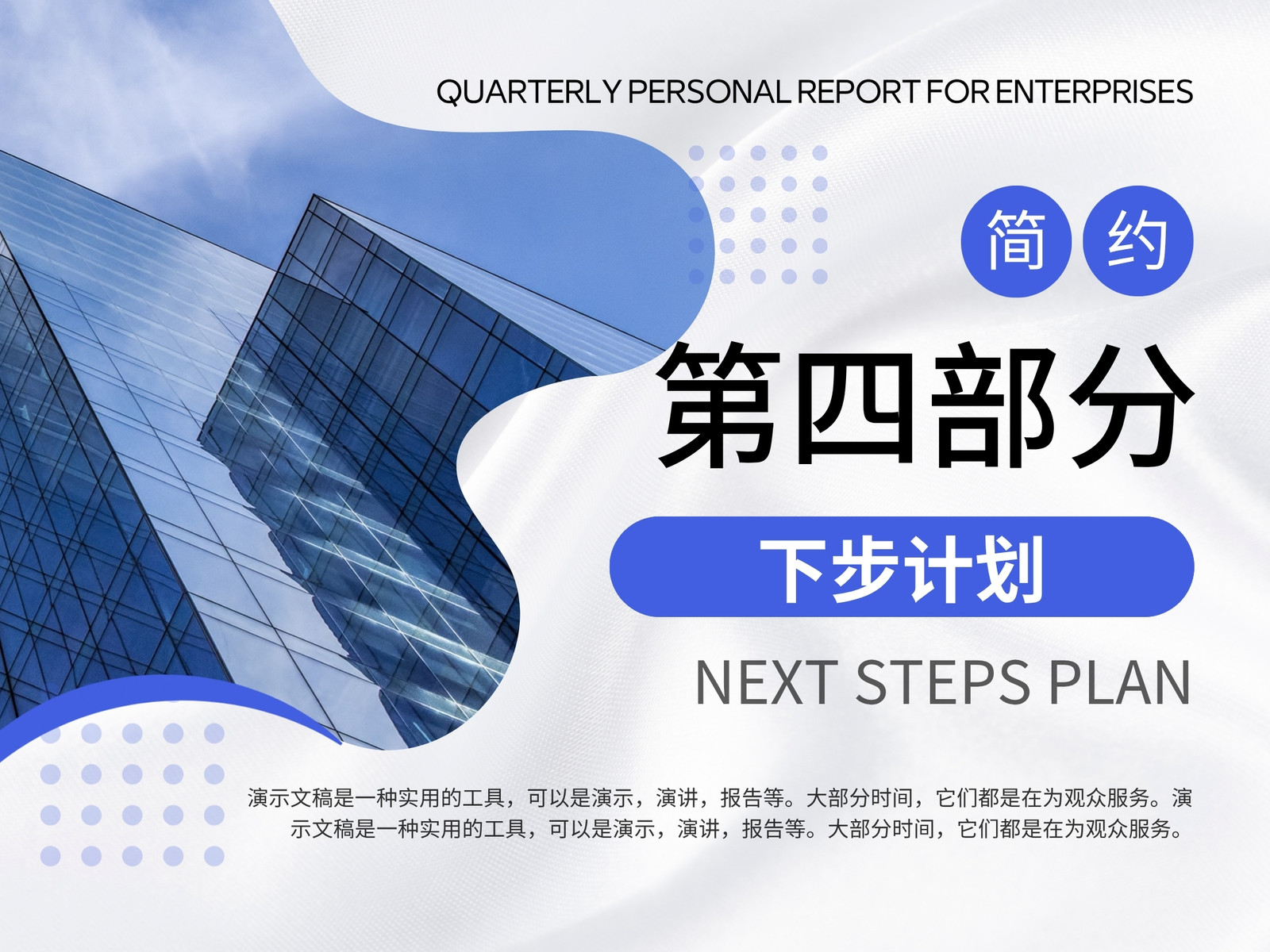 QUARTERLY PERSONAL REPORT FOR ENTERPRISES

简 约

第四部分

下步计划

NEXT STEPS PLAN

演示文稿是一种实用的工具，可以是演示，演讲，报告等。大部分时间，它们都是在为观众服务。演示文稿是一种实用的工具，可以是演示，演讲，报告等。大部分时间，它们都是在为观众服务。